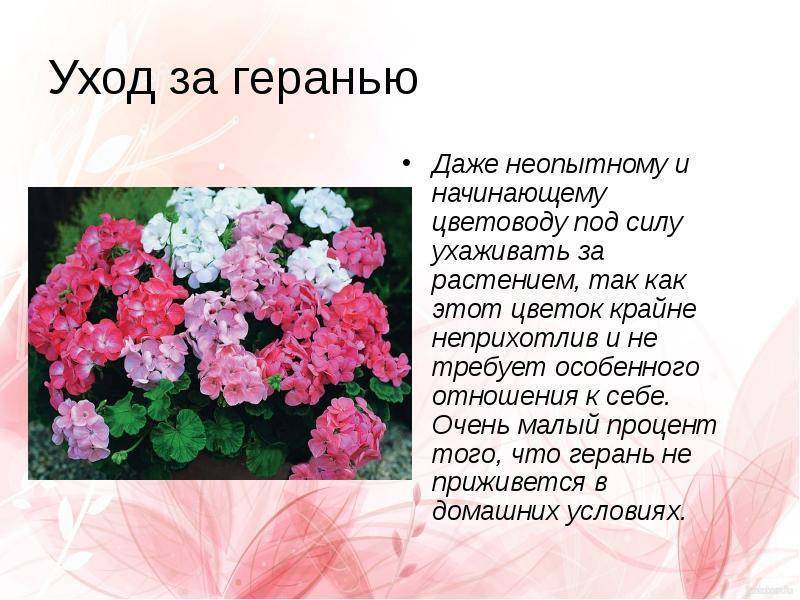 Уход за геранью

• Даже неопытному и начинающему цветоводу под силу ухаживать за растением, так как этот цветок крайне неприхотлив и не требует особенного отношения к себе. Очень малый процент того, что герань не приживется в домашних условиях.